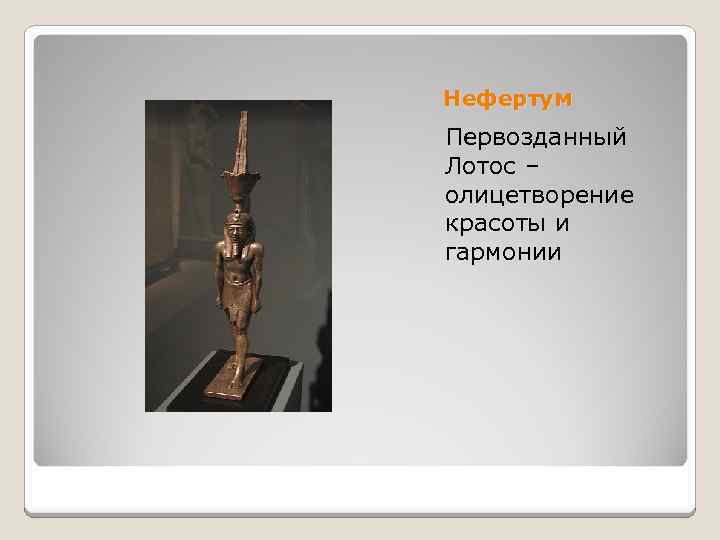 Нефертум

Первозданный Лотос – олицетворение красоты и гармонии